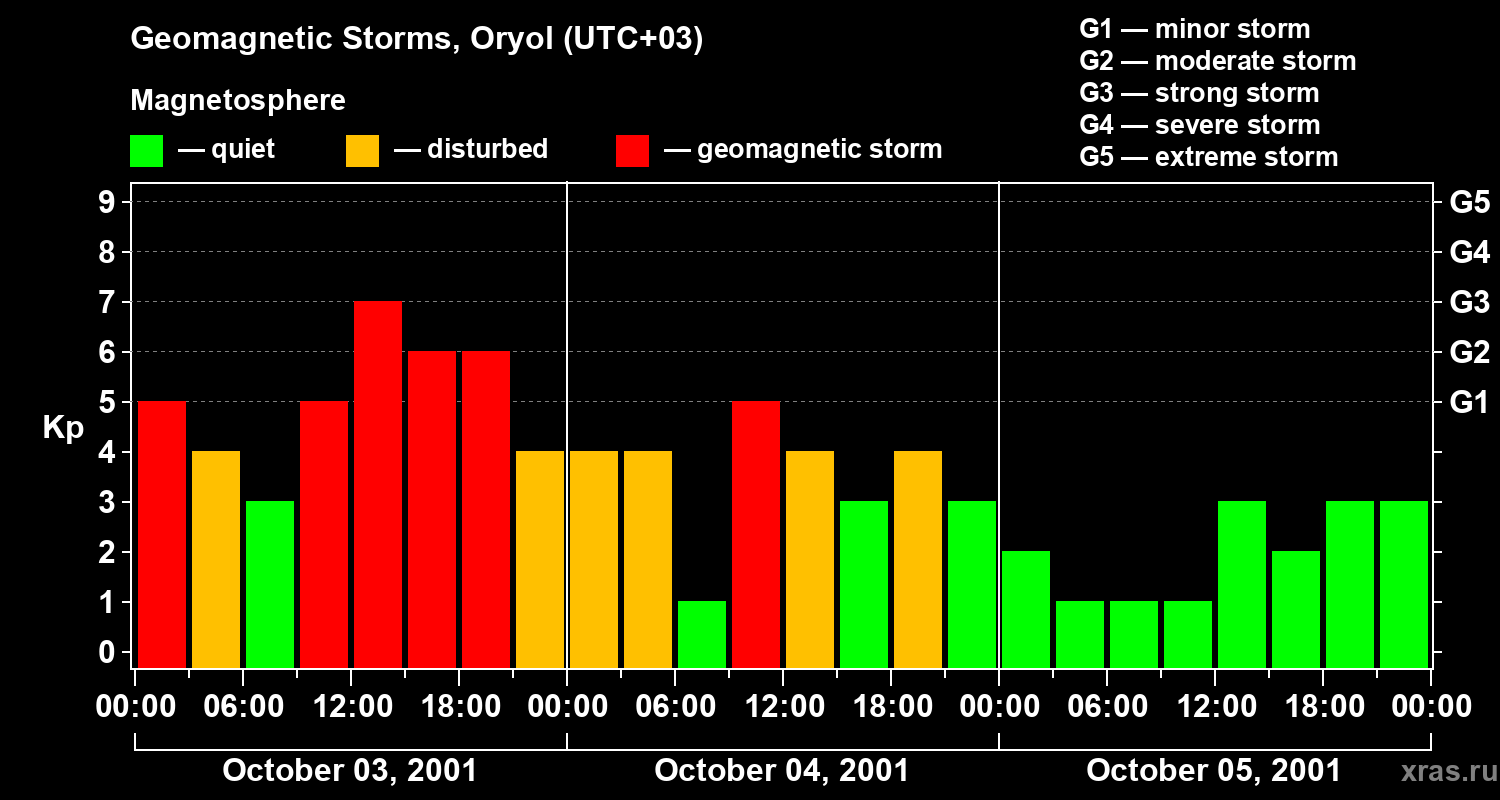 Geomagnetic Storms, Oryol (UTC+03)

Magnetosphere

— quiet — disturbed — geomagnetic storm

G1 — minor storm
G2 — moderate storm
G3 — strong storm
G4 — severe storm
G5 — extreme storm

Kp

9
8
7
6
5
4
3
2
1
0

G5
G4
G3
G2
G1

00:00 06:00 12:00 18:00 00:00 06:00 12:00 18:00 00:00 06:00 12:00 18:00 00:00

October 03, 2001
October 04, 2001
October 05, 2001

xras.ru